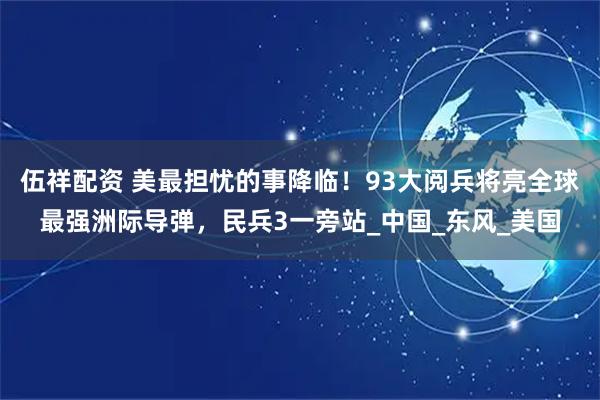 伍祥配资 美最担忧的事降临！93大阅兵将亮全球最强洲际导弹，民兵3一旁站_中国_东风_美国